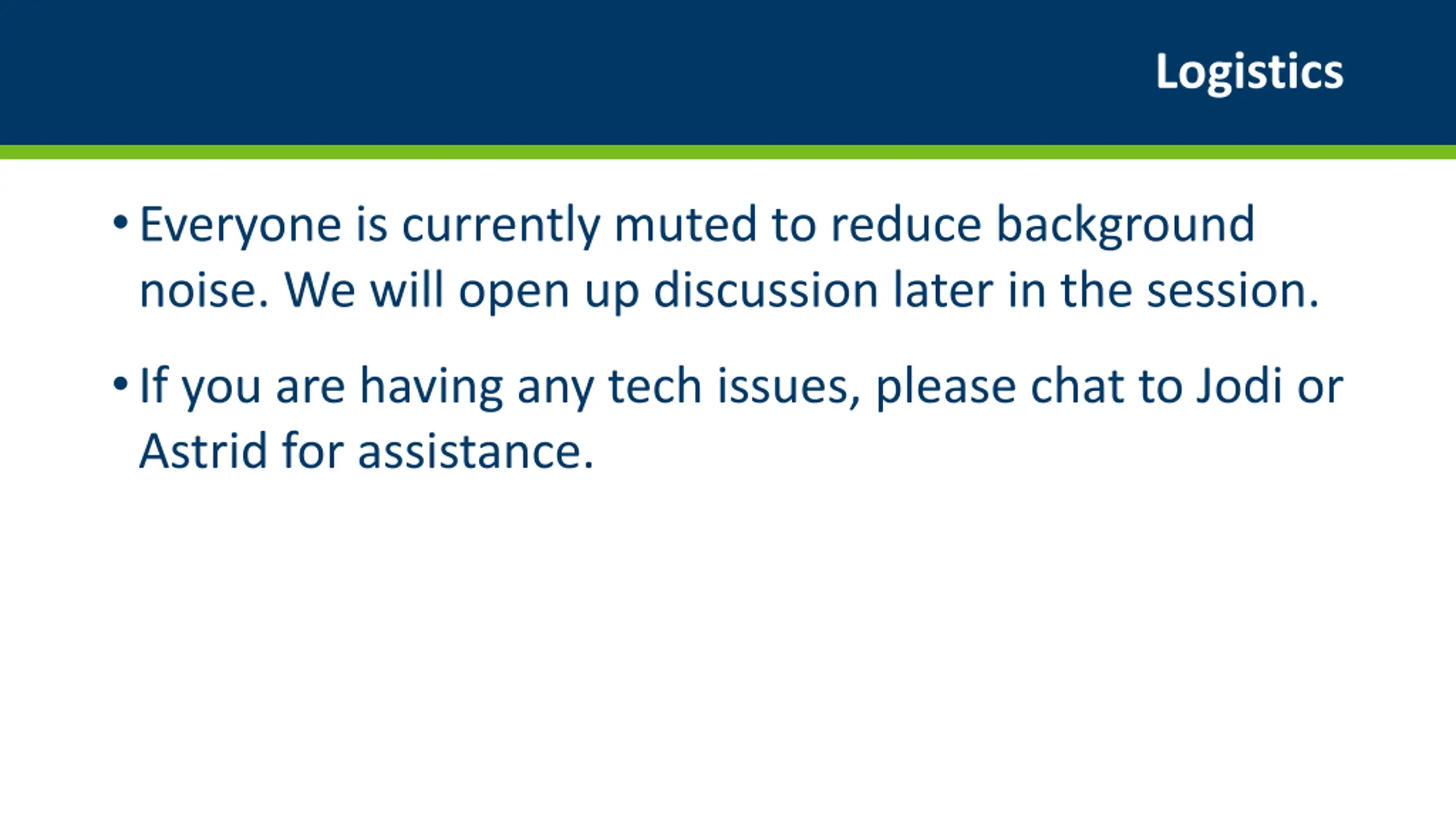 Logistics

• Everyone is currently muted to reduce background noise. We will open up discussion later in the session.

• If you are having any tech issues, please chat to Jodi or Astrid for assistance.